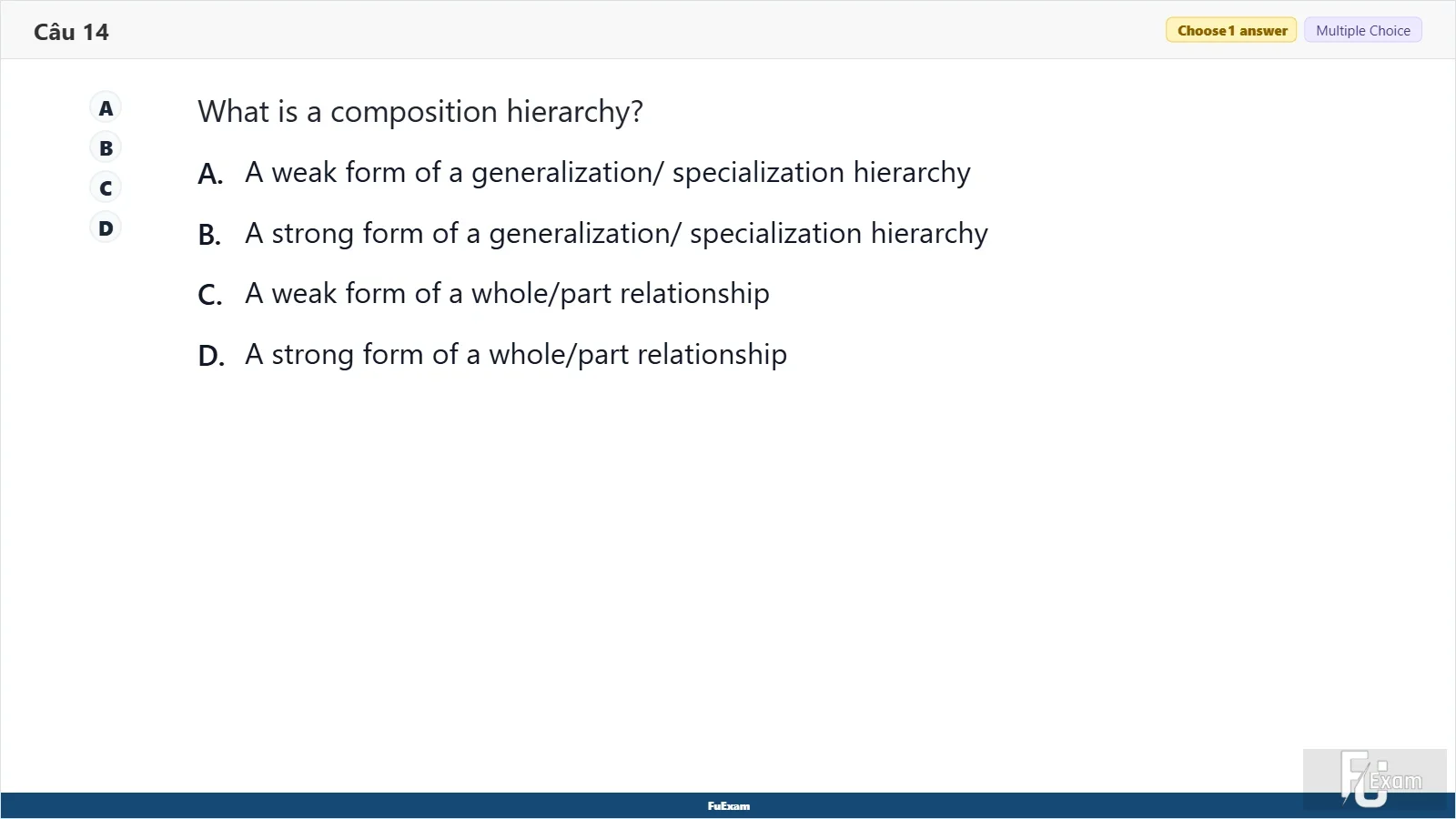 Câu 14

Choose 1 answer

Multiple Choice

A
B
C
D

What is a composition hierarchy?

A. A weak form of a generalization/ specialization hierarchy

B. A strong form of a generalization/ specialization hierarchy

C. A weak form of a whole/part relationship

D. A strong form of a whole/part relationship

FuExam

FU Exam